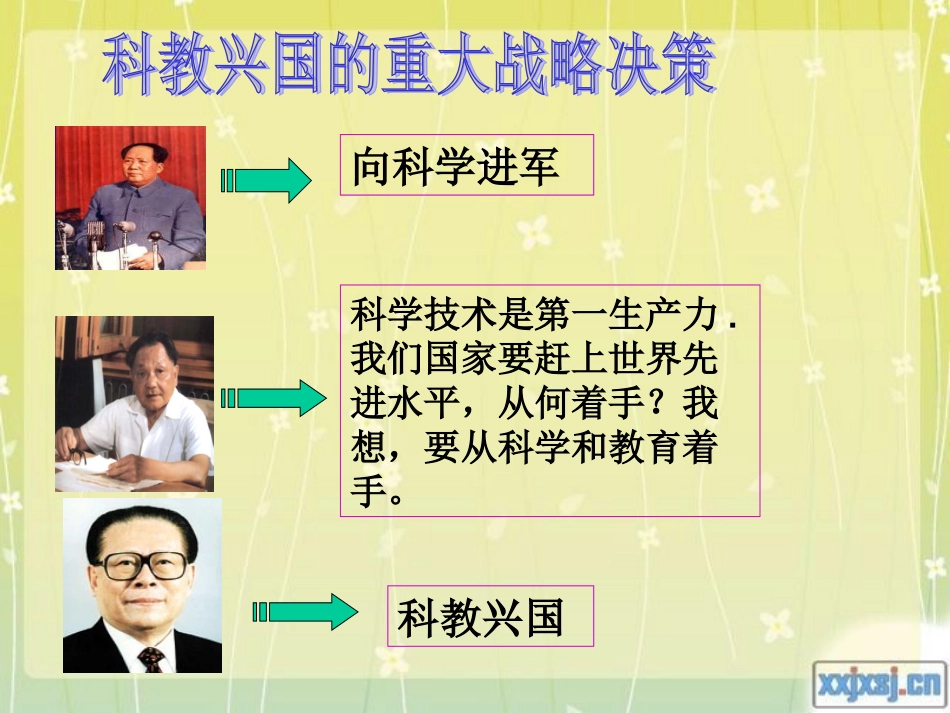 科教兴国的重大战略决策

向科学进军

科学技术是第一生产力．我们国家要赶上世界先进水平，从何着手？我想，要从科学和教育着手。

科教兴国

xxjxsj.cn